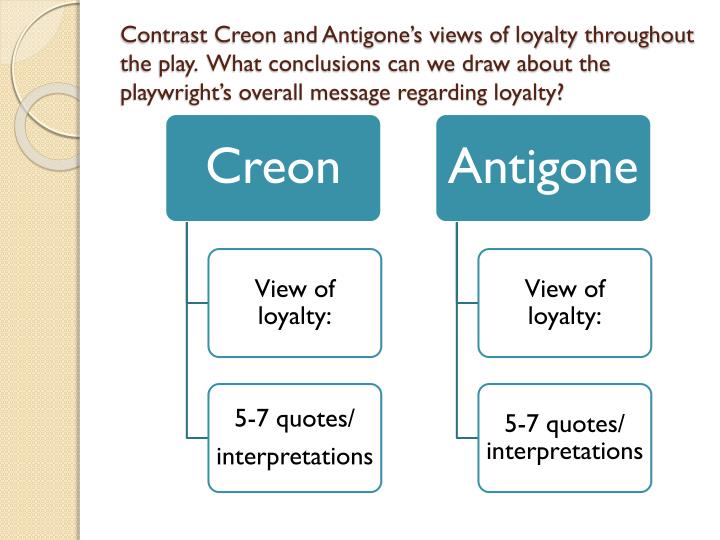 Contrast Creon and Antigone's views of loyalty throughout the play. What conclusions can we draw about the playwright's overall message regarding loyalty?

Creon

View of loyalty:

5-7 quotes/ interpretations

Antigone

View of loyalty:

5-7 quotes/ interpretations